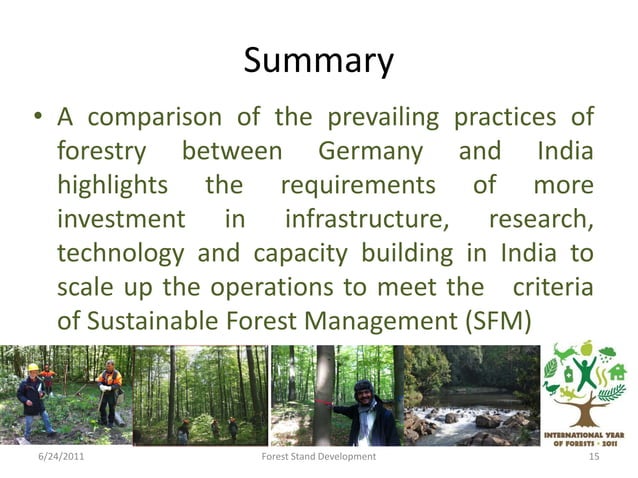 Summary

• A comparison of the prevailing practices of forestry between Germany and India highlights the requirements of more investment in infrastructure, research, technology and capacity building in India to scale up the operations to meet the criteria of Sustainable Forest Management (SFM)

INTERNATIONAL YEAR OF FORESTS • 2011

6/24/2011 Forest Stand Development 15